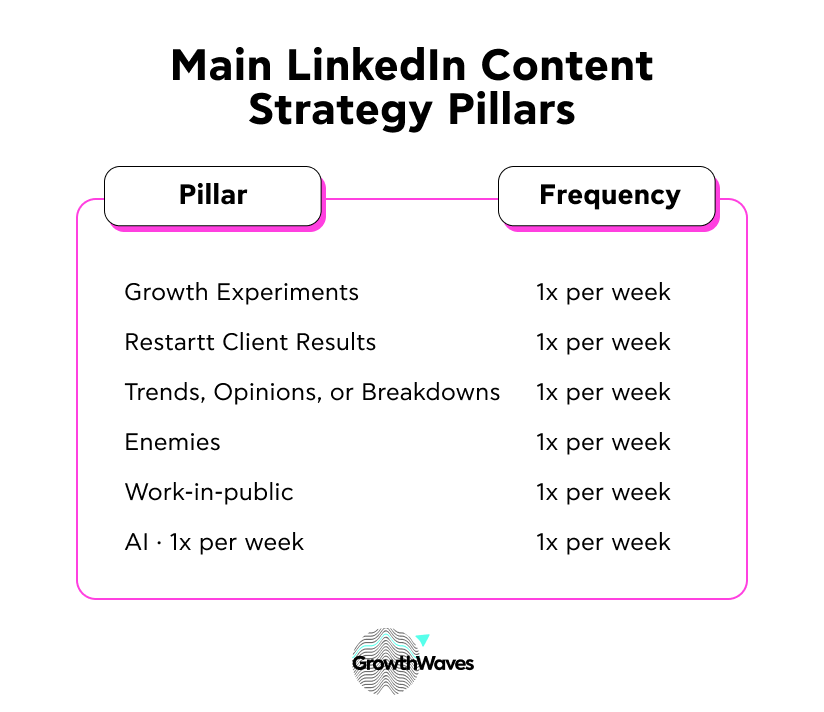 Main LinkedIn Content Strategy Pillars

| Pillar | Frequency |
|---|---|
| Growth Experiments | 1x per week |
| Restartt Client Results | 1x per week |
| Trends, Opinions, or Breakdowns | 1x per week |
| Enemies | 1x per week |
| Work-in-public | 1x per week |
| AI · 1x per week | 1x per week |

GrowthWaves